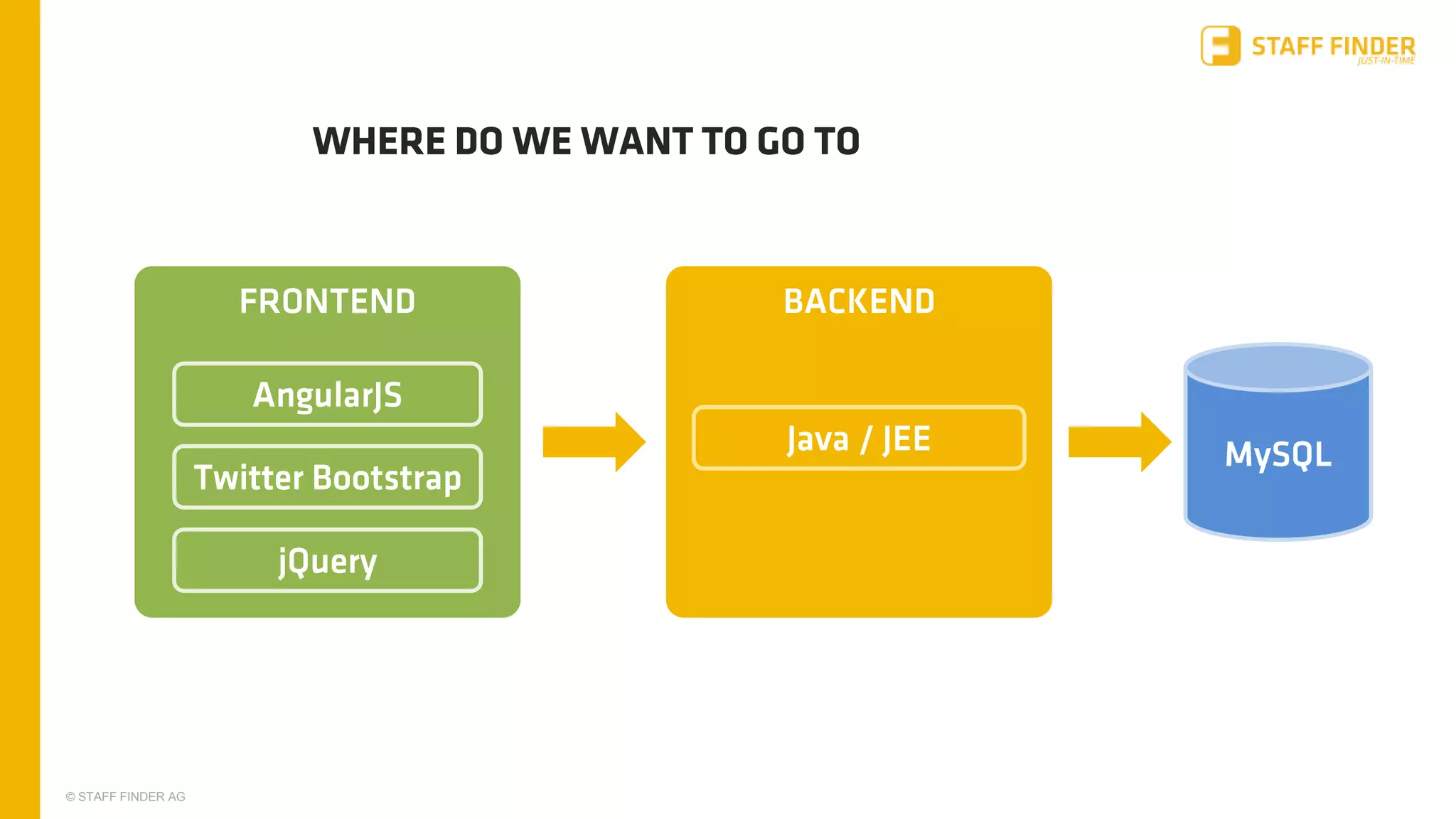 STAFF FINDER
JUST-IN-TIME

WHERE DO WE WANT TO GO TO

FRONTEND

AngularJS

Twitter Bootstrap

jQuery

BACKEND

Java / JEE

MySQL

© STAFF FINDER AG